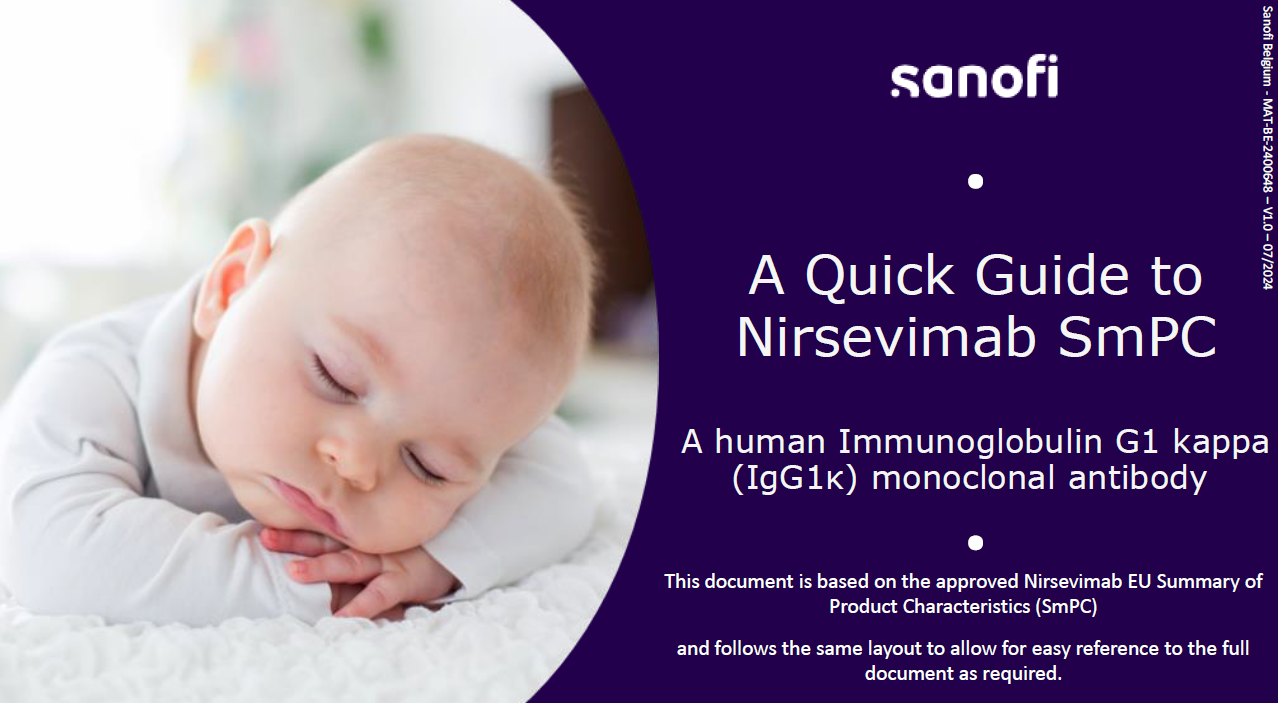 sanofi

A Quick Guide to Nirsevimab SmPC

A human Immunoglobulin G1 kappa (IgG1κ) monoclonal antibody

This document is based on the approved Nirsevimab EU Summary of Product Characteristics (SmPC)

and follows the same layout to allow for easy reference to the full document as required.

Sanofi Belgium - MAT-BE-2400648 – V1.0 – 07/2024